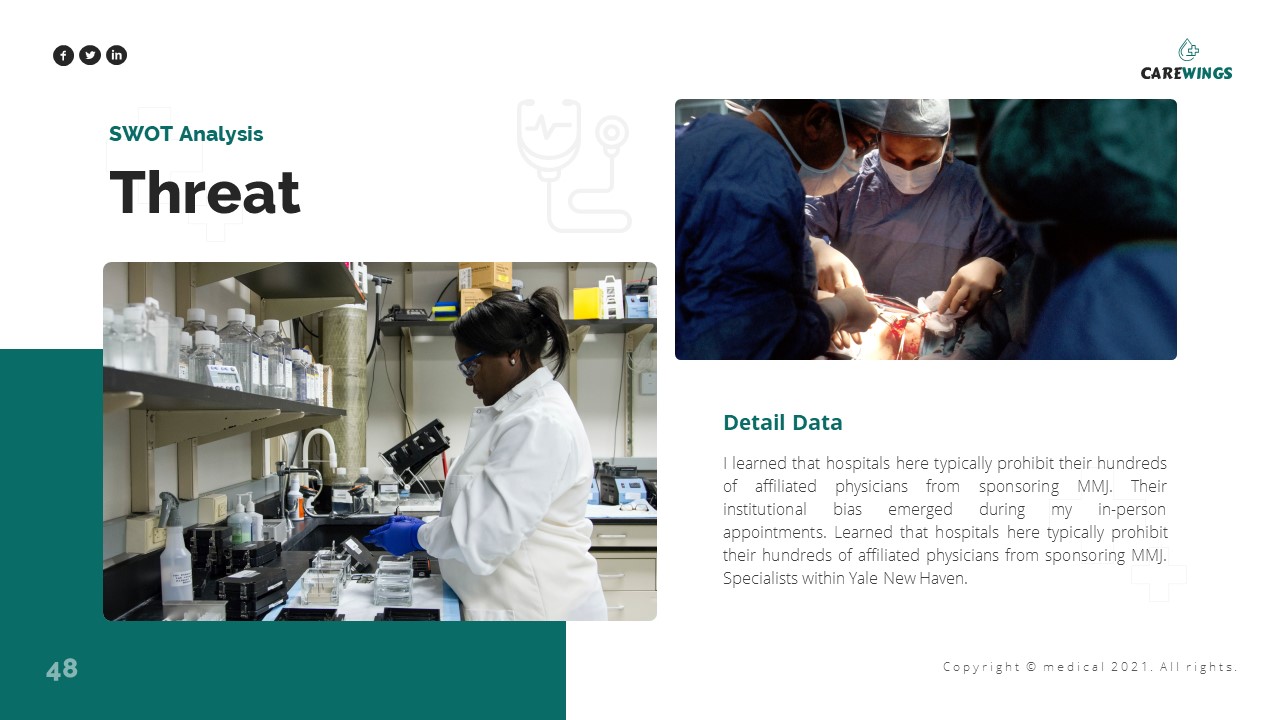 CAREWINGS

SWOT Analysis

Threat

Detail Data

I learned that hospitals here typically prohibit their hundreds of affiliated physicians from sponsoring MMJ. Their institutional bias emerged during my in-person appointments. Learned that hospitals here typically prohibit their hundreds of affiliated physicians from sponsoring MMJ. Specialists within Yale New Haven.

48

Copyright © medical 2021. All rights.